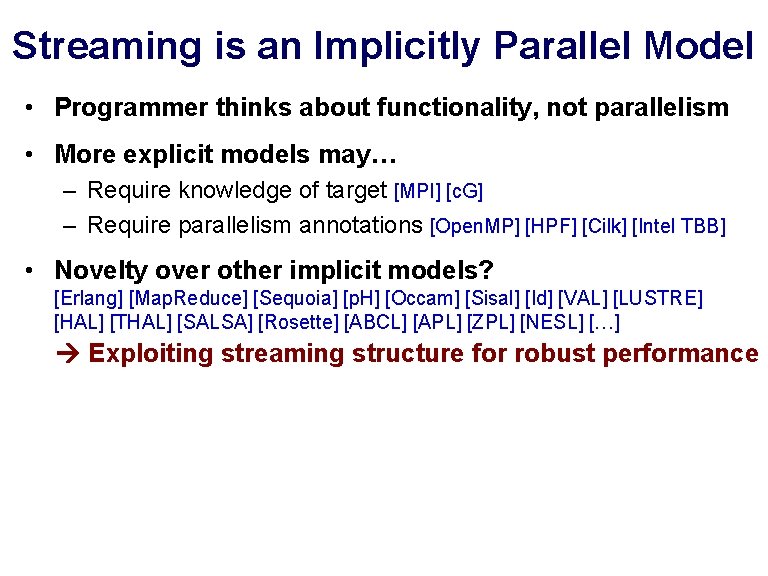 Streaming is an Implicitly Parallel Model

• Programmer thinks about functionality, not parallelism

• More explicit models may…
– Require knowledge of target [MPI] [cG]
– Require parallelism annotations [OpenMP] [HPF] [Cilk] [Intel TBB]

• Novelty over other implicit models?
[Erlang] [MapReduce] [Sequoia] [pH] [Occam] [Sisal] [Id] [VAL] [LUSTRE] [HAL] [THAL] [SALSA] [Rosette] [ABCL] [APL] [ZPL] [NESL] […]
→ Exploiting streaming structure for robust performance